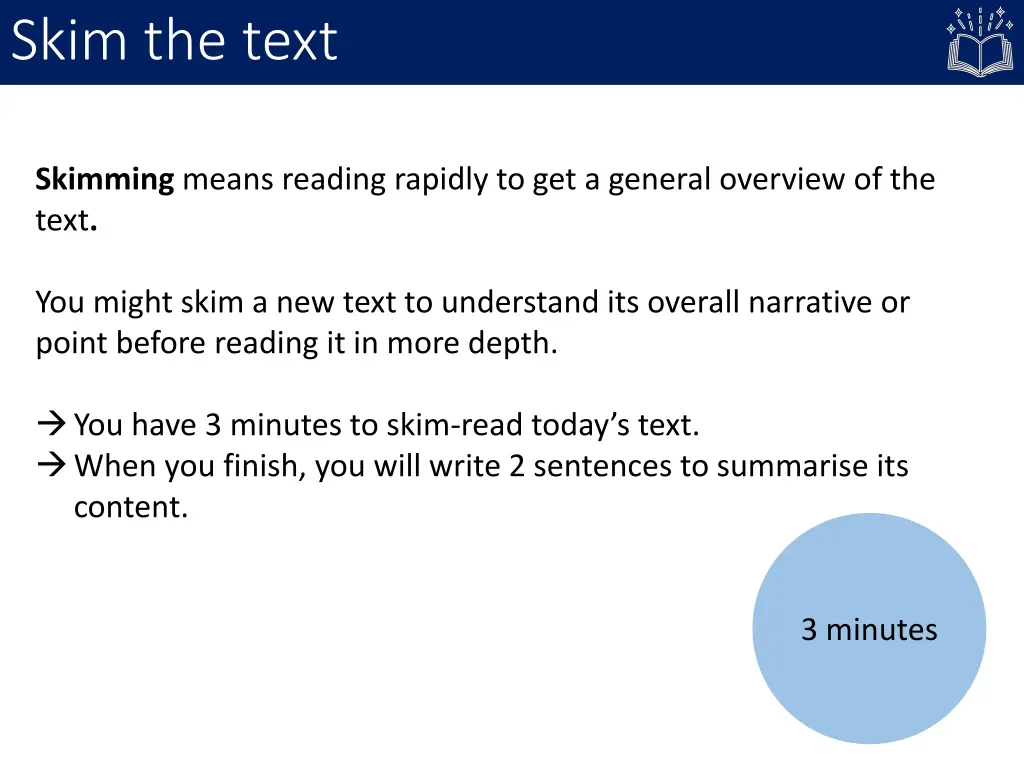 Skim the text

Skimming means reading rapidly to get a general overview of the text.

You might skim a new text to understand its overall narrative or point before reading it in more depth.

→ You have 3 minutes to skim-read today's text.
→ When you finish, you will write 2 sentences to summarise its content.

3 minutes